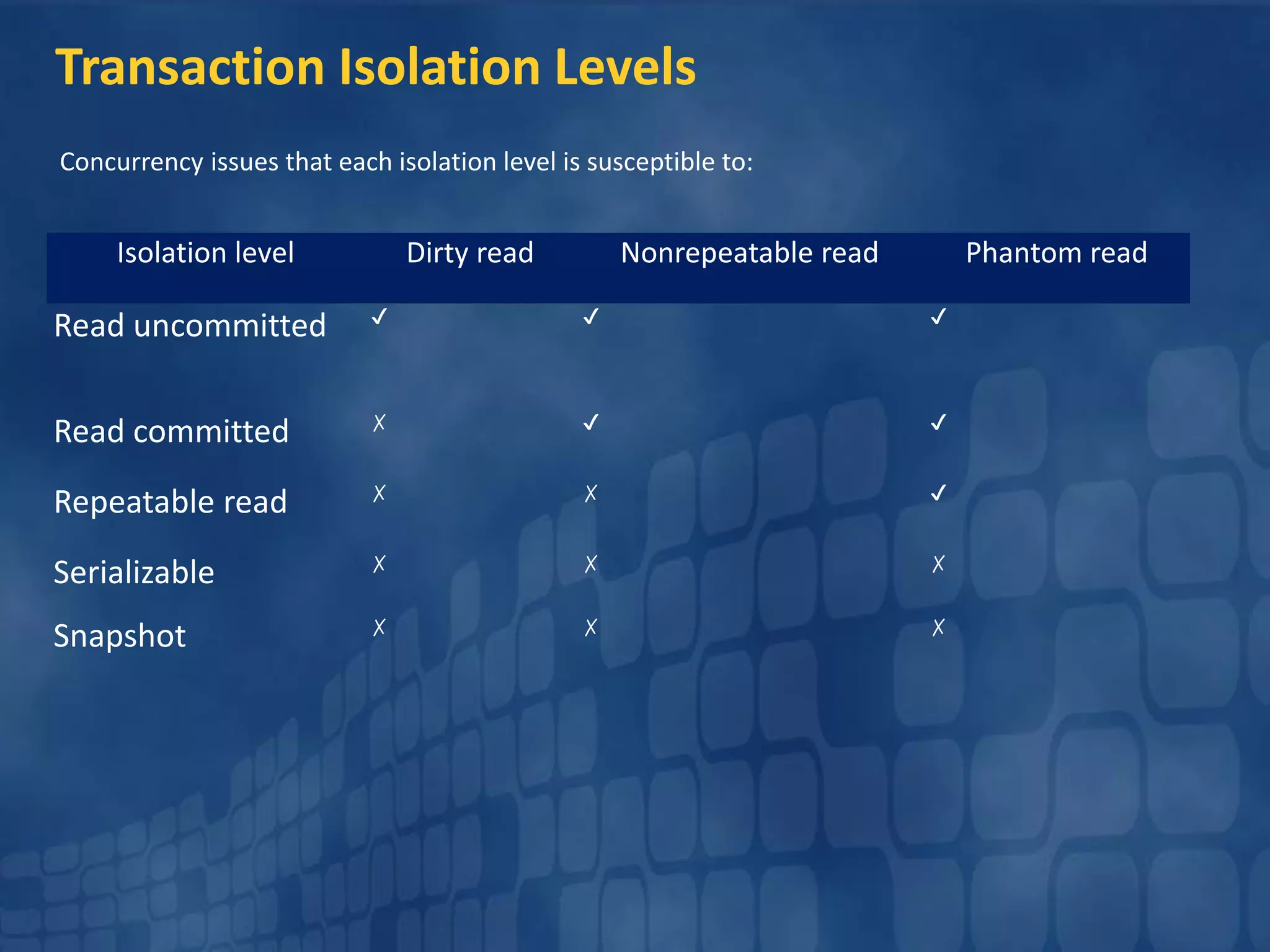 Transaction Isolation Levels

Concurrency issues that each isolation level is susceptible to:

| Isolation level | Dirty read | Nonrepeatable read | Phantom read |
|---|---|---|---|
| Read uncommitted | ✓ | ✓ | ✓ |
| Read committed | X | ✓ | ✓ |
| Repeatable read | X | X | ✓ |
| Serializable | X | X | X |
| Snapshot | X | X | X |